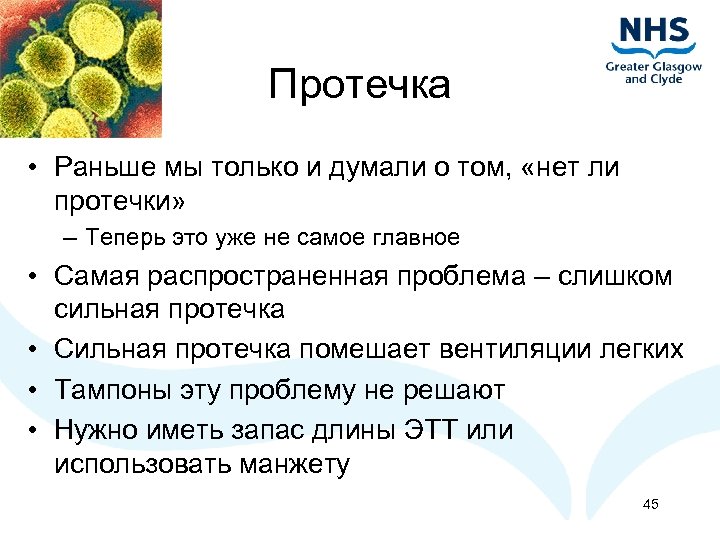 NHS
Greater Glasgow and Clyde

Протечка

• Раньше мы только и думали о том, «нет ли протечки»
– Теперь это уже не самое главное
• Самая распространенная проблема – слишком сильная протечка
• Сильная протечка помешает вентиляции легких
• Тампоны эту проблему не решают
• Нужно иметь запас длины ЭТТ или использовать манжету

45